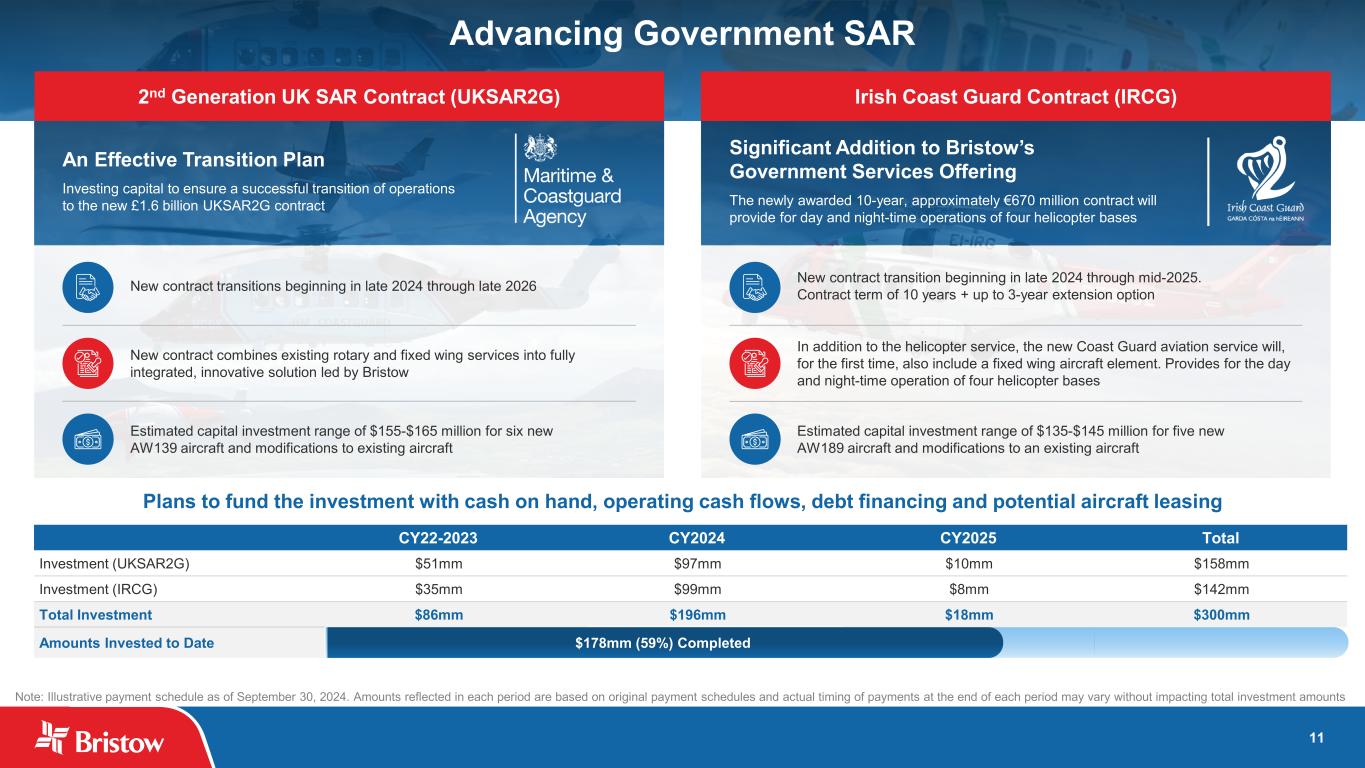 Advancing Government SAR

2nd Generation UK SAR Contract (UKSAR2G)

An Effective Transition Plan

Investing capital to ensure a successful transition of operations to the new £1.6 billion UKSAR2G contract

Maritime & Coastguard Agency

New contract transitions beginning in late 2024 through late 2026

New contract combines existing rotary and fixed wing services into fully integrated, innovative solution led by Bristow

Estimated capital investment range of \$155-\$165 million for six new AW139 aircraft and modifications to existing aircraft

Irish Coast Guard Contract (IRCG)

Significant Addition to Bristow's Government Services Offering

The newly awarded 10-year, approximately €670 million contract will provide for day and night-time operations of four helicopter bases

Irish Coast Guard
GARDA CÓSTA na hÉIREANN

New contract transition beginning in late 2024 through mid-2025. Contract term of 10 years + up to 3-year extension option

In addition to the helicopter service, the new Coast Guard aviation service will, for the first time, also include a fixed wing aircraft element. Provides for the day and night-time operation of four helicopter bases

Estimated capital investment range of \$135-\$145 million for five new AW189 aircraft and modifications to an existing aircraft

Plans to fund the investment with cash on hand, operating cash flows, debt financing and potential aircraft leasing

| | CY22-2023 | CY2024 | CY2025 | Total |
|---|---|---|---|---|
| Investment (UKSAR2G) | \$51mm | \$97mm | \$10mm | \$158mm |
| Investment (IRCG) | \$35mm | \$99mm | \$8mm | \$142mm |
| Total Investment | \$86mm | \$196mm | \$18mm | \$300mm |
| Amounts Invested to Date | \$178mm (59%) Completed | | | |

Note: Illustrative payment schedule as of September 30, 2024. Amounts reflected in each period are based on original payment schedules and actual timing of payments at the end of each period may vary without impacting total investment amounts

Bristow

11